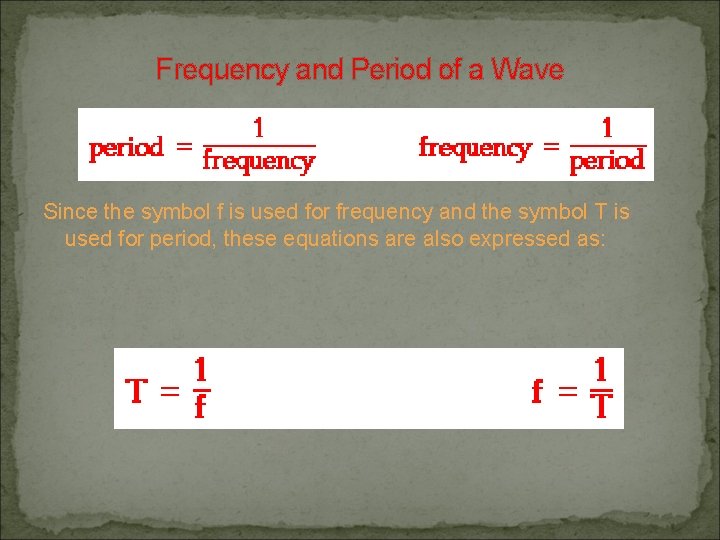 Frequency and Period of a Wave

$\text{period} = \frac{1}{\text{frequency}}$ $\text{frequency} = \frac{1}{\text{period}}$

Since the symbol f is used for frequency and the symbol T is used for period, these equations are also expressed as:

$T = \frac{1}{f}$ $f = \frac{1}{T}$